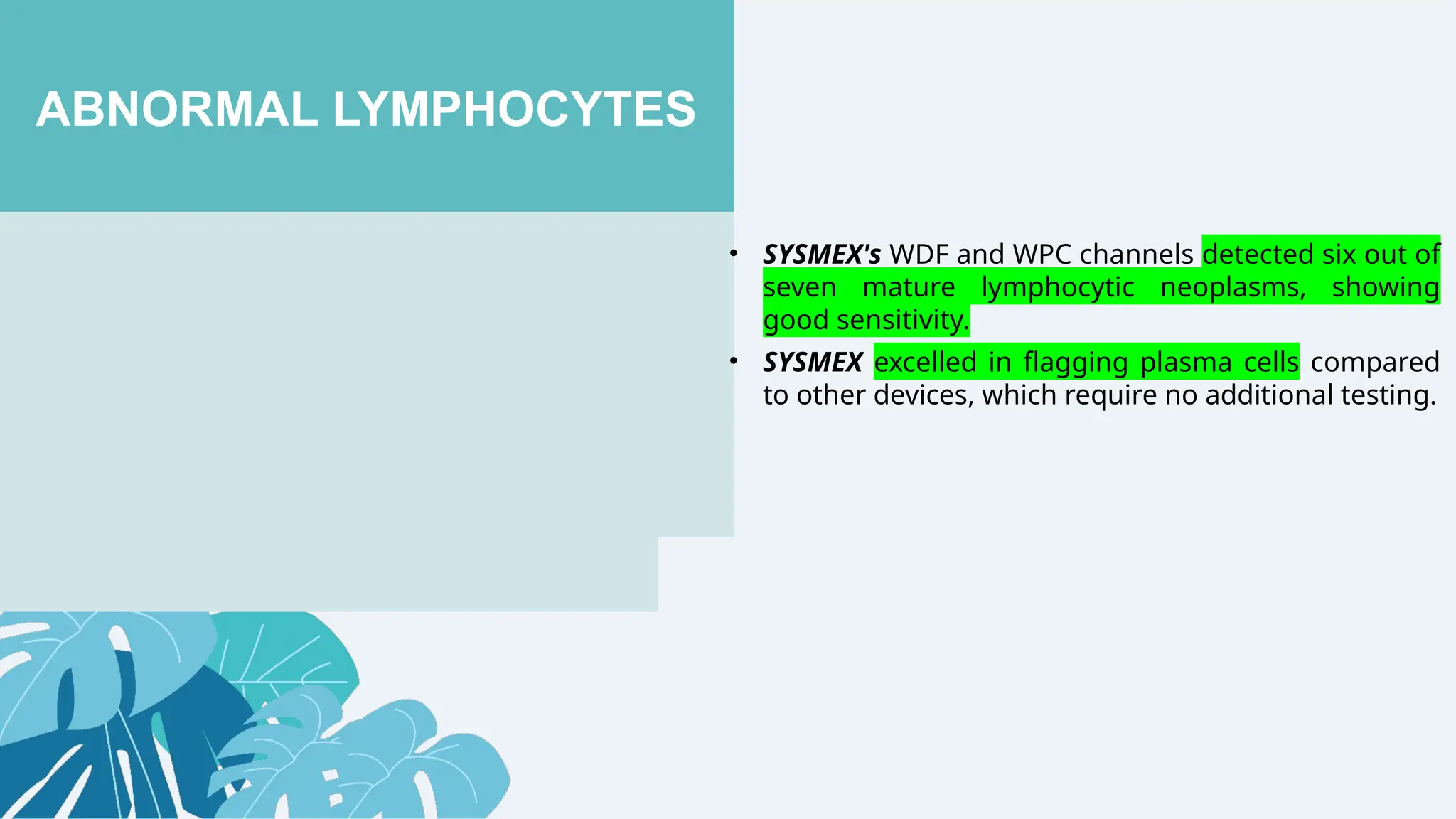 ABNORMAL LYMPHOCYTES

• SYSMEX's WDF and WPC channels detected six out of seven mature lymphocytic neoplasms, showing good sensitivity.
• SYSMEX excelled in flagging plasma cells compared to other devices, which require no additional testing.